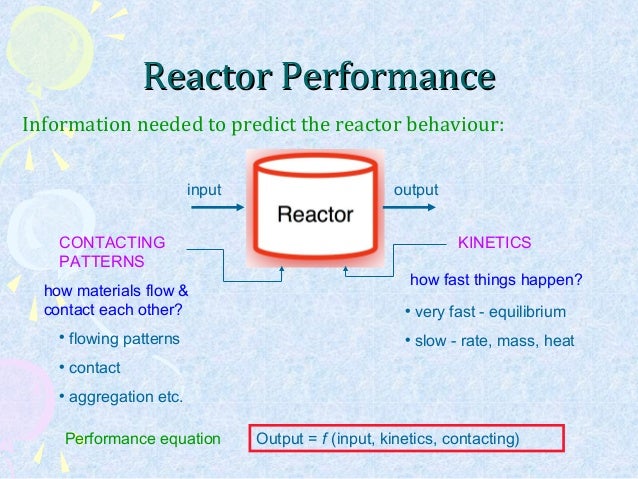 Reactor Performance

Information needed to predict the reactor behaviour:

input

Reactor

output

CONTACTING PATTERNS

how materials flow & contact each other?

• flowing patterns

• contact

• aggregation etc.

KINETICS

how fast things happen?

• very fast - equilibrium

• slow - rate, mass, heat

Performance equation

Output = $f$ (input, kinetics, contacting)